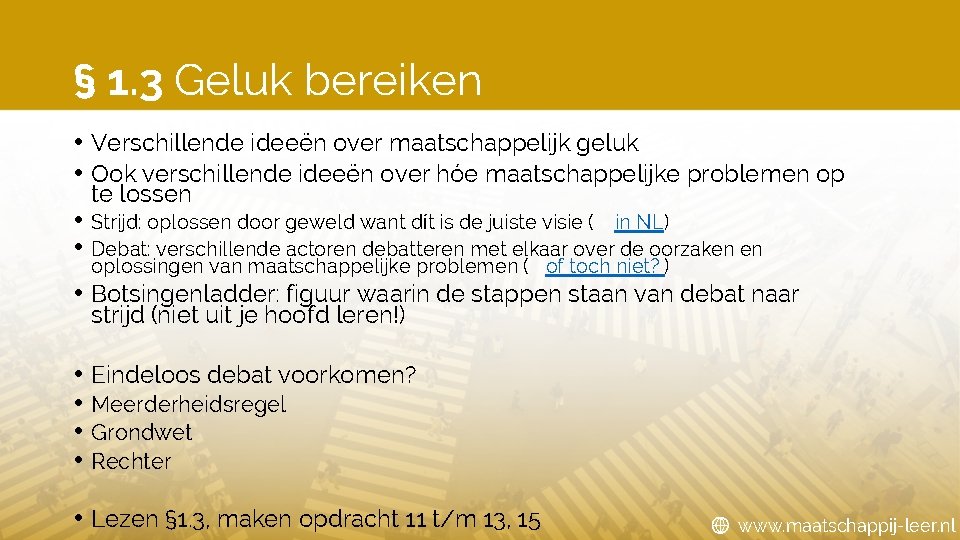 § 1.3 Geluk bereiken

• Verschillende ideeën over maatschappelijk geluk
• Ook verschillende ideeën over hóe maatschappelijke problemen op te lossen
• Strijd: oplossen door geweld want dít is de juiste visie ( in NL)
• Debat: verschillende actoren debatteren met elkaar over de oorzaken en oplossingen van maatschappelijke problemen ( of toch niet? )
• Botsingenladder: figuur waarin de stappen staan van debat naar strijd (niet uit je hoofd leren!)

• Eindeloos debat voorkomen?
• Meerderheidsregel
• Grondwet
• Rechter

• Lezen §1.3, maken opdracht 11 t/m 13, 15

www.maatschappij-leer.nl